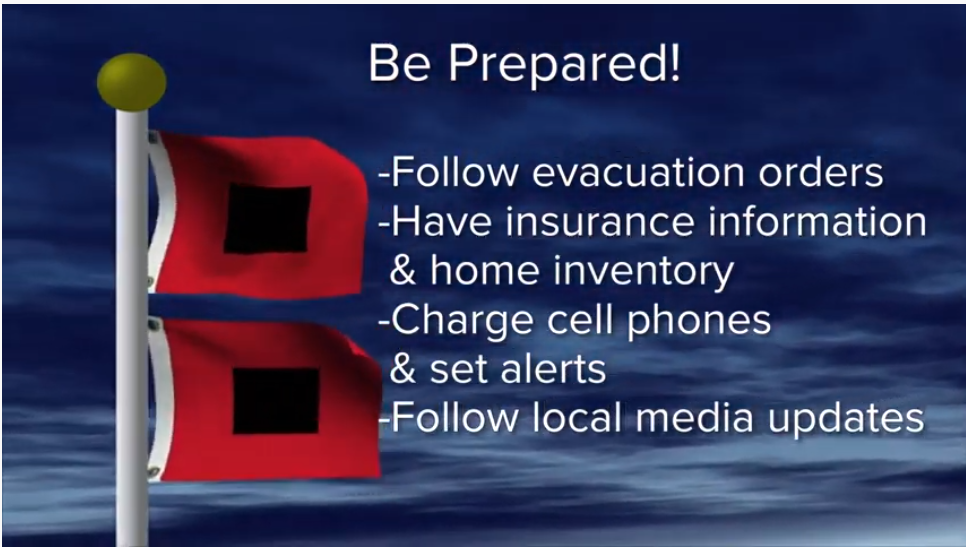 Be Prepared!

-Follow evacuation orders
-Have insurance information & home inventory
-Charge cell phones & set alerts
-Follow local media updates